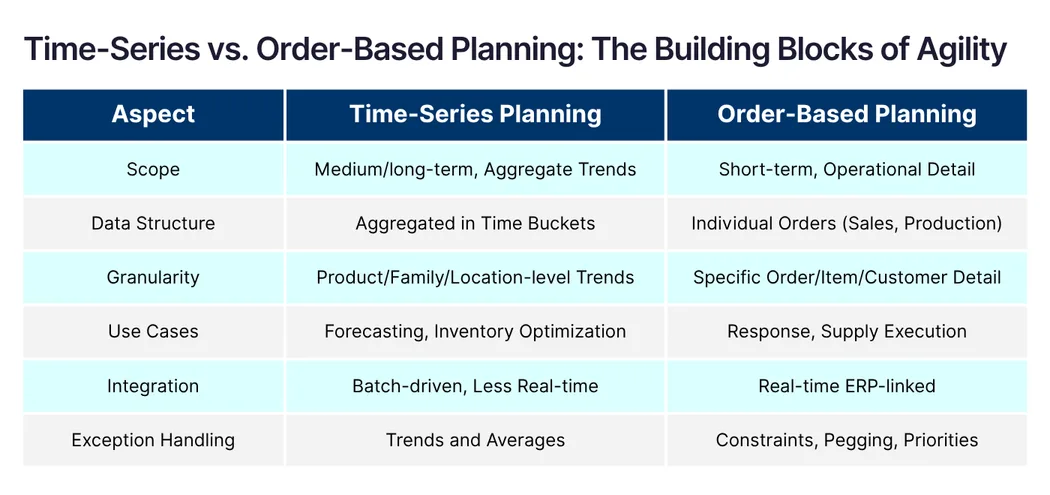 Time-Series vs. Order-Based Planning: The Building Blocks of Agility

| Aspect | Time-Series Planning | Order-Based Planning |
|---|---|---|
| Scope | Medium/long-term, Aggregate Trends | Short-term, Operational Detail |
| Data Structure | Aggregated in Time Buckets | Individual Orders (Sales, Production) |
| Granularity | Product/Family/Location-level Trends | Specific Order/Item/Customer Detail |
| Use Cases | Forecasting, Inventory Optimization | Response, Supply Execution |
| Integration | Batch-driven, Less Real-time | Real-time ERP-linked |
| Exception Handling | Trends and Averages | Constraints, Pegging, Priorities |